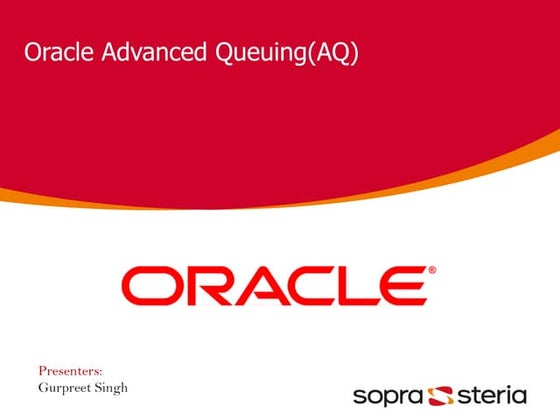 Oracle Advanced Queuing(AQ)

ORACLE®

Presenters:
Gurpreet Singh

sopra steria